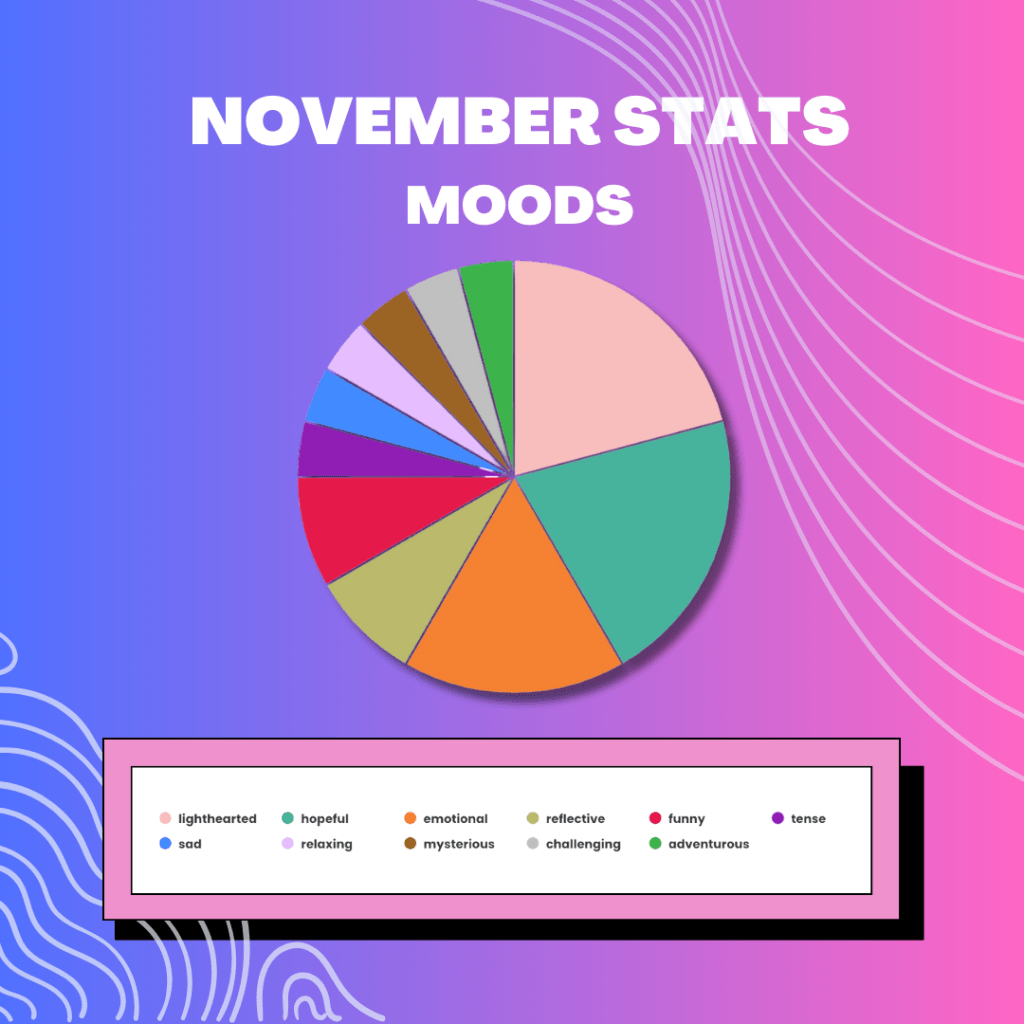 NOVEMBER STATS
MOODS

lighthearted
hopeful
emotional
reflective
funny
tense
sad
relaxing
mysterious
challenging
adventurous